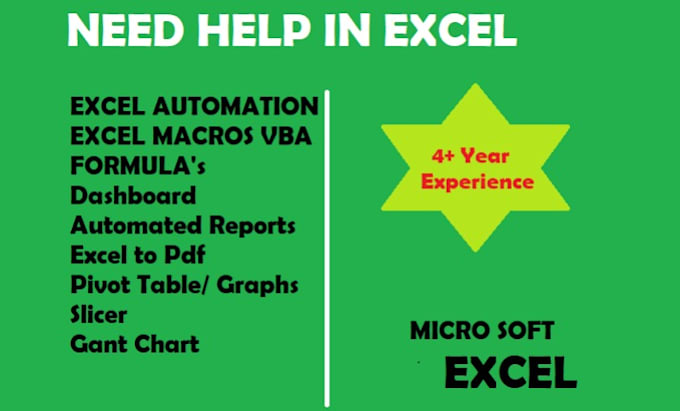 NEED HELP IN EXCEL

EXCEL AUTOMATION
EXCEL MACROS VBA
FORMULA's
Dashboard
Automated Reports
Excel to Pdf
Pivot Table/ Graphs
Slicer
Gant Chart

4+ Year
Experience

MICRO SOFT
EXCEL